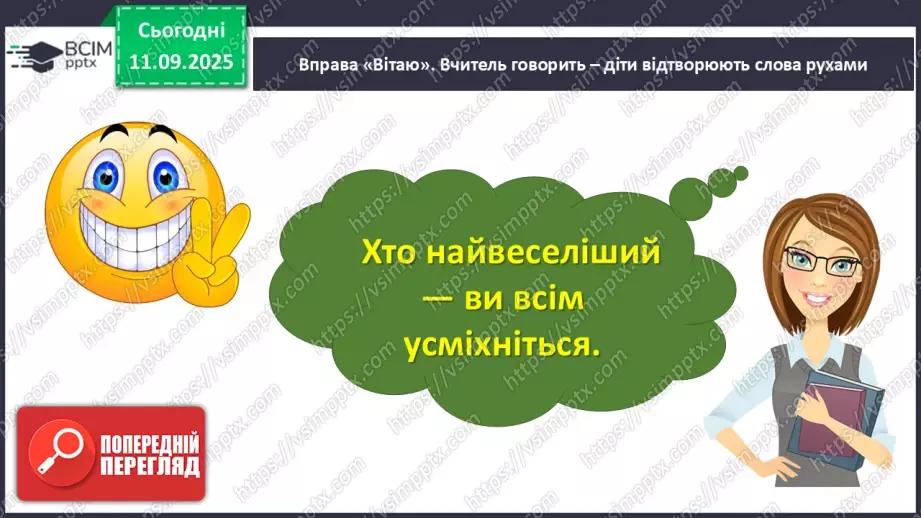 ВСІМ pptx

Сьогодні 11.09.2025

Вправа «Вітаю». Вчитель говорить – діти відтворюють слова рухами

Хто найвеселіший — ви всім усміхніться.

ПОПЕРЕДНІЙ ПЕРЕГЛЯД

https://vsimpptx.com